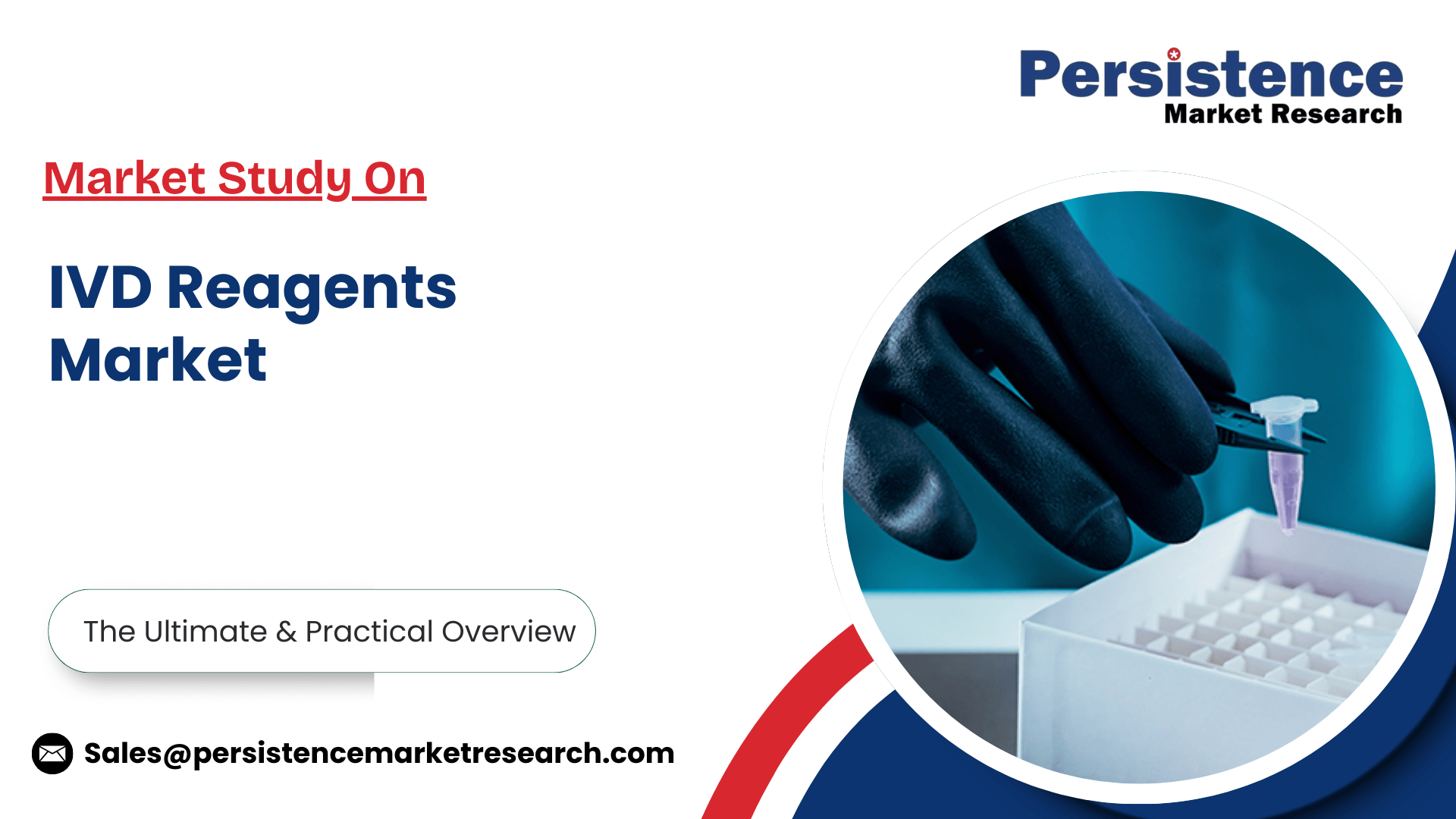 Persistence
Market Research

Market Study On

IVD Reagents Market

The Ultimate & Practical Overview

Sales@persistencemarketresearch.com